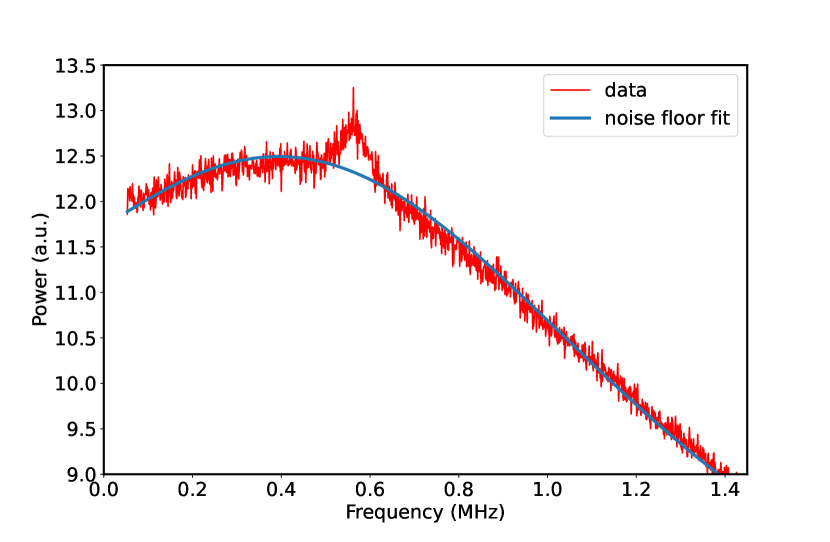 data
noise floor fit

13.5
13.0
12.5
12.0
11.5
11.0
10.5
10.0
9.5
9.0

Power (a.u.)

0.0
0.2
0.4
0.6
0.8
1.0
1.2
1.4

Frequency (MHz)